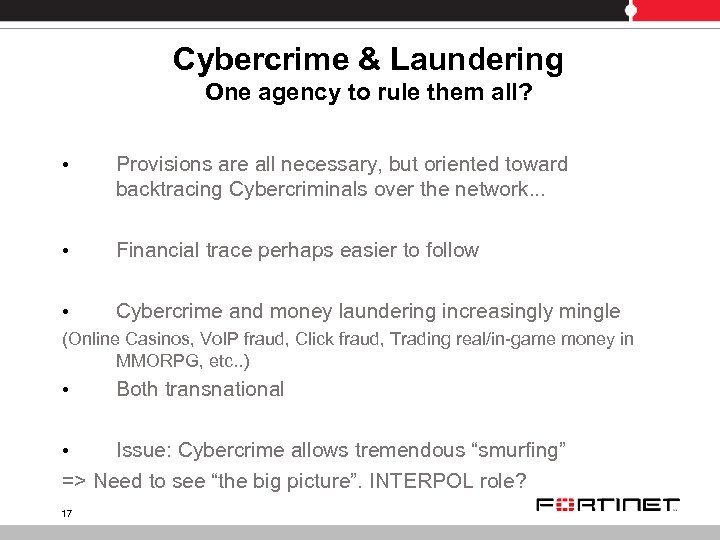 Cybercrime & Laundering
One agency to rule them all?

• Provisions are all necessary, but oriented toward backtracing Cybercriminals over the network...

• Financial trace perhaps easier to follow

• Cybercrime and money laundering increasingly mingle
(Online Casinos, VoIP fraud, Click fraud, Trading real/in-game money in MMORPG, etc..)

• Both transnational

• Issue: Cybercrime allows tremendous “smurfing”
=> Need to see “the big picture”. INTERPOL role?

17

FORTINET